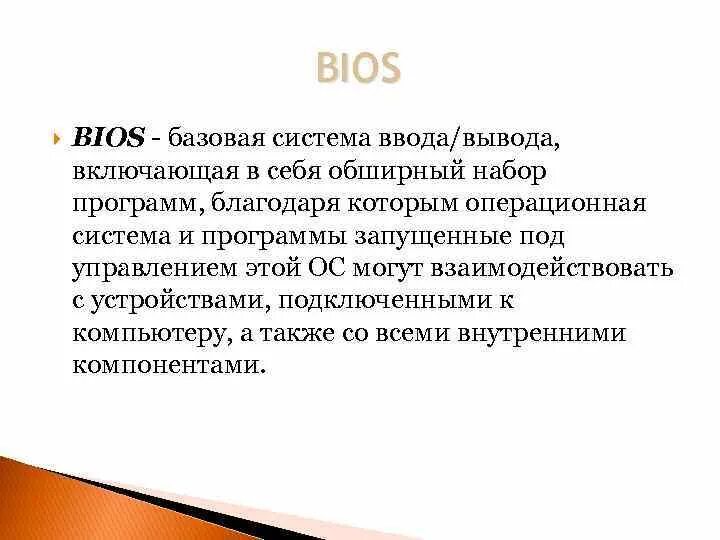 BIOS

BIOS - базовая система ввода/вывода, включающая в себя обширный набор программ, благодаря которым операционная система и программы запущенные под управлением этой ОС могут взаимодействовать с устройствами, подключенными к компьютеру, а также со всеми внутренними компонентами.